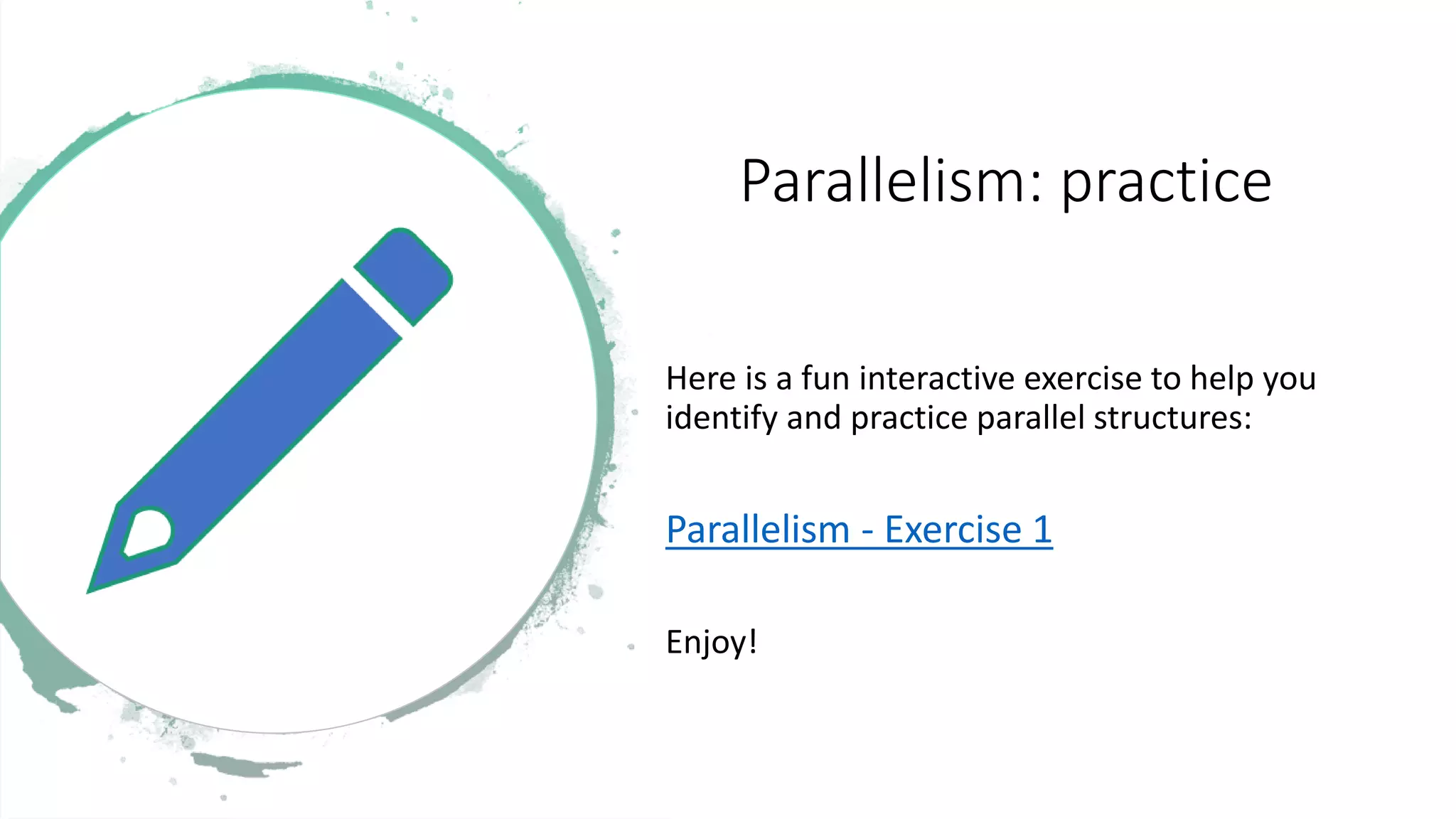 Parallelism: practice

Here is a fun interactive exercise to help you identify and practice parallel structures:

Parallelism - Exercise 1

Enjoy!